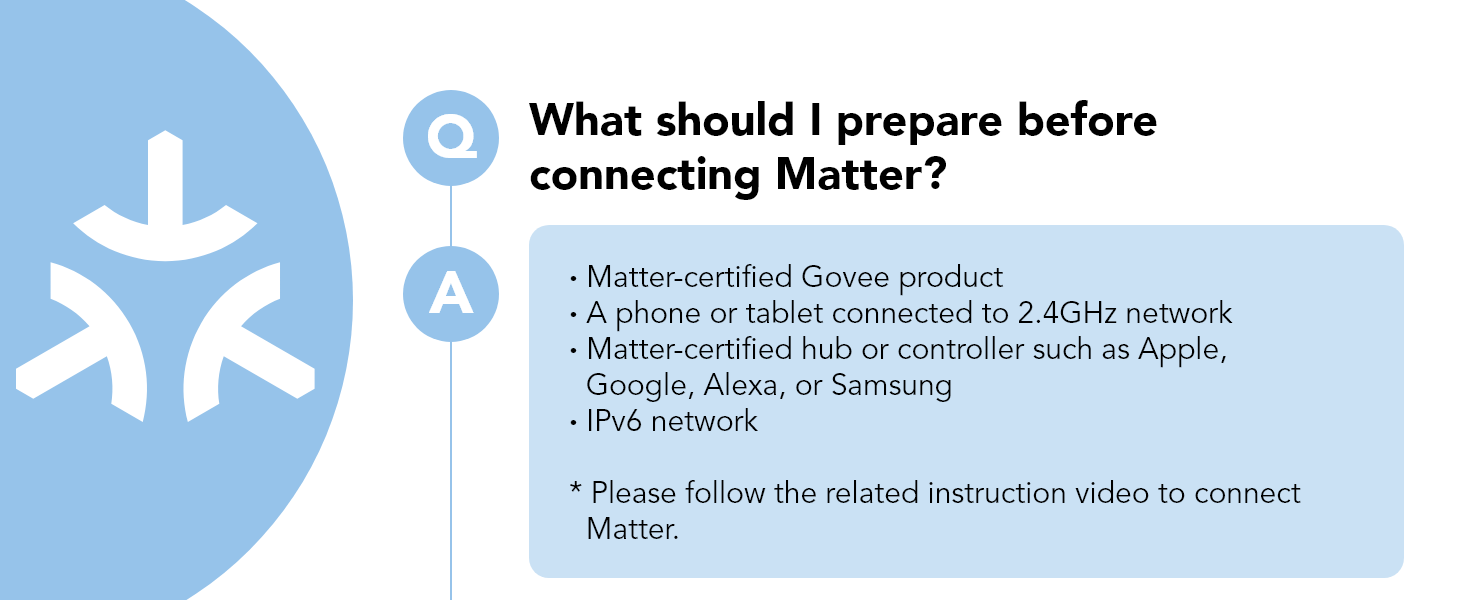 Q

What should I prepare before connecting Matter?

A

• Matter-certified Govee product
• A phone or tablet connected to 2.4GHz network
• Matter-certified hub or controller such as Apple, Google, Alexa, or Samsung
• IPv6 network

* Please follow the related instruction video to connect Matter.